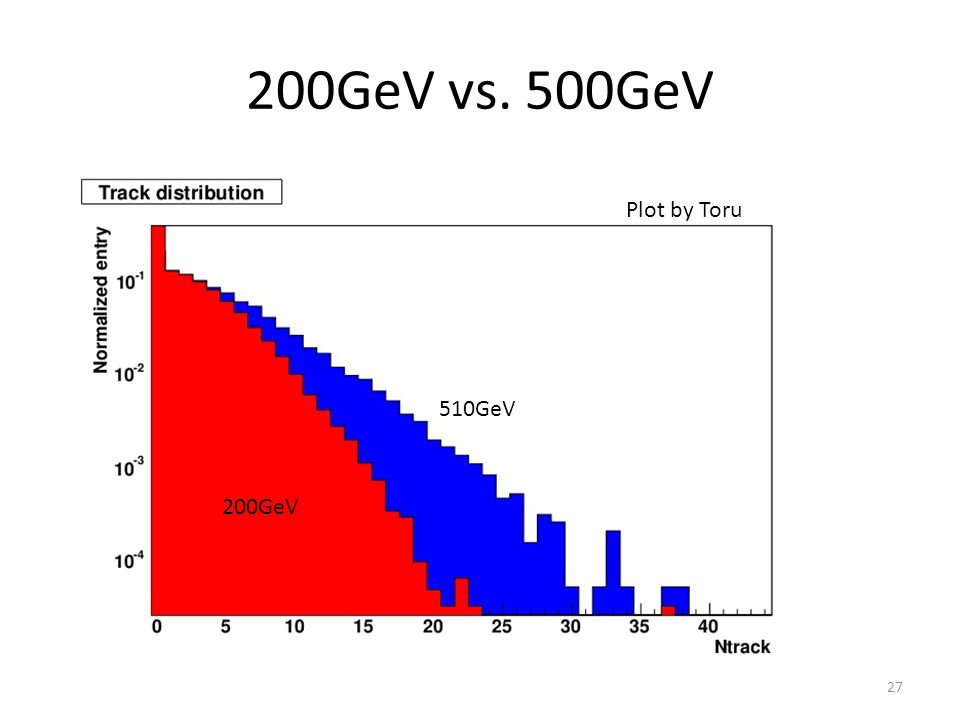 200GeV vs. 500GeV

Track distribution

Plot by Toru

Normalized entry

$10^{-1}$

$10^{-2}$

$10^{-3}$

$10^{-4}$

510GeV

200GeV

0 5 10 15 20 25 30 35 40

Ntrack

27